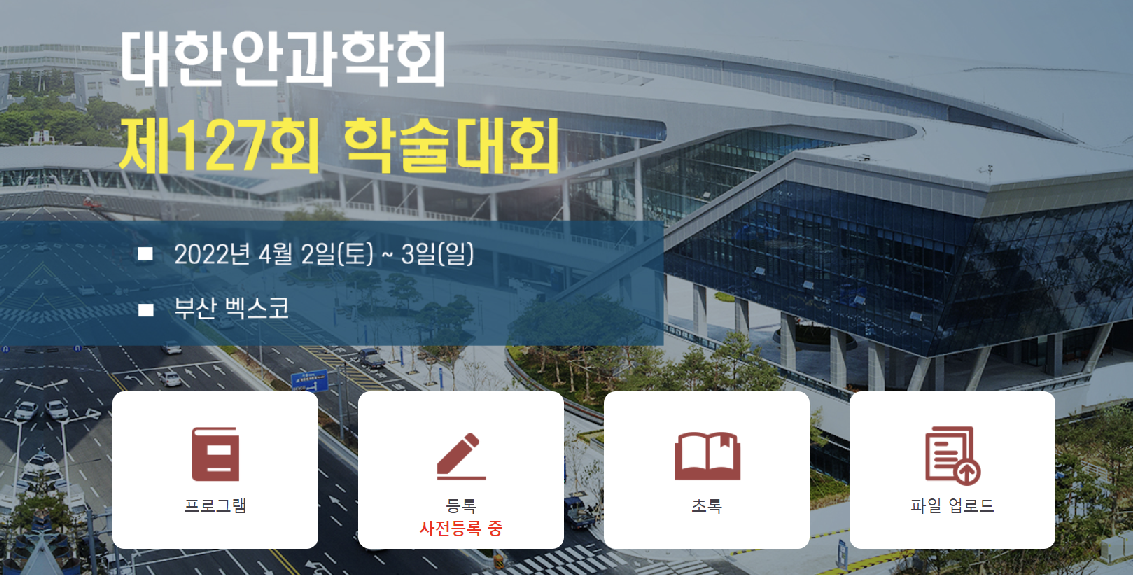 대한안과학회

제127회 학술대회

■ 2022년 4월 2일(토) ~ 3일(일)

■ 부산 벡스코

프로그램

등록
사전등록 중

초록

파일 업로드